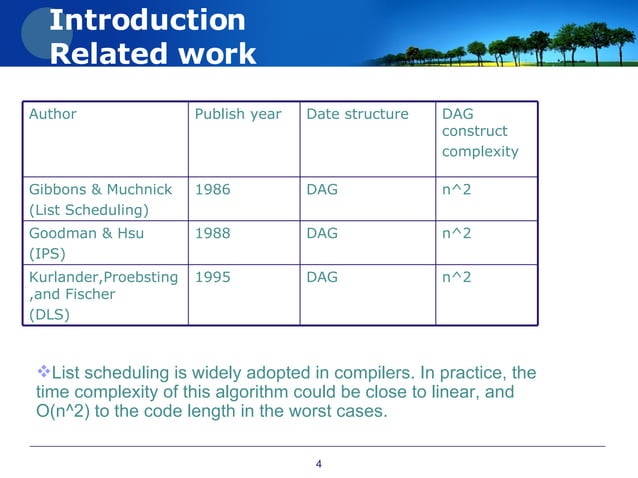 Introduction
Related work

| Author | Publish year | Date structure | DAG construct complexity |
|---|---|---|---|
| Gibbons & Muchnick (List Scheduling) | 1986 | DAG | n^2 |
| Goodman & Hsu (IPS) | 1988 | DAG | n^2 |
| Kurlander,Proebsting ,and Fischer (DLS) | 1995 | DAG | n^2 |

❖List scheduling is widely adopted in compilers. In practice, the time complexity of this algorithm could be close to linear, and O(n^2) to the code length in the worst cases.

4